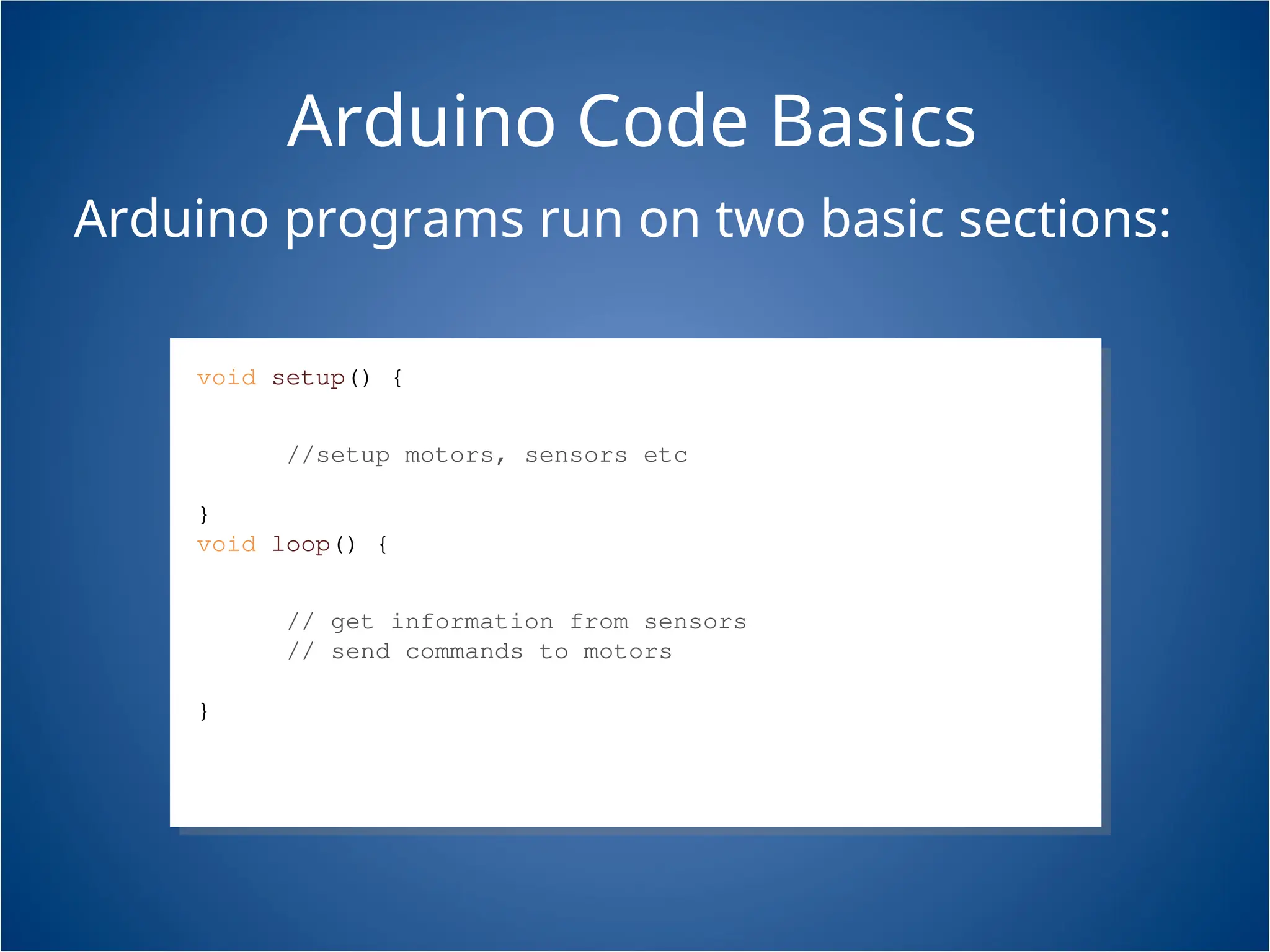 Arduino Code Basics

Arduino programs run on two basic sections:

void setup() {

//setup motors, sensors etc

}
void loop() {

// get information from sensors
// send commands to motors

}